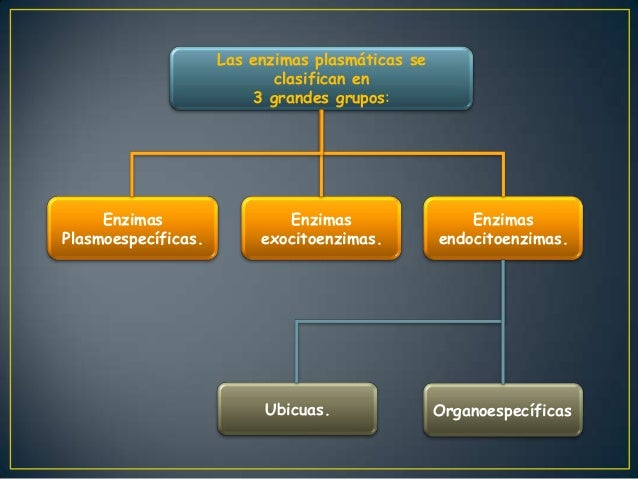 Las enzimas plasmáticas se clasifican en
3 grandes grupos:

Enzimas Plasmoespecíficas.

Enzimas exocitoenzimas.

Enzimas endocitoenzimas.

Ubicuas.

Organoespecíficas